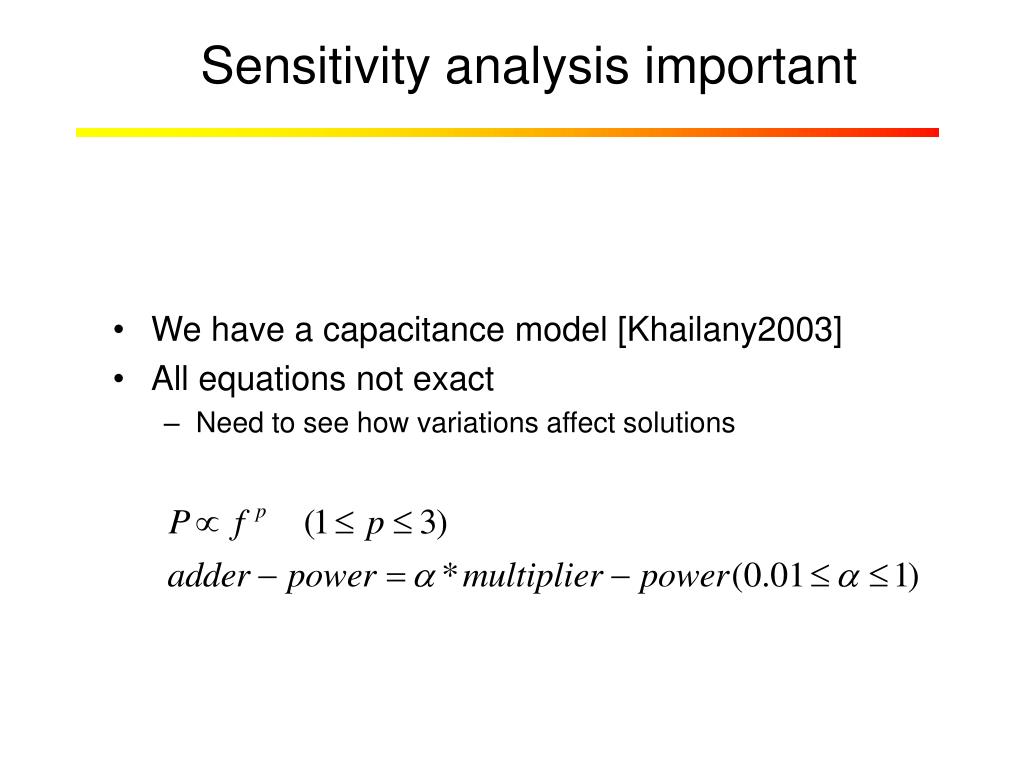 Sensitivity analysis important

• We have a capacitance model [Khailany2003]
• All equations not exact
  – Need to see how variations affect solutions

$P \propto f^{p} \quad (1 \leq p \leq 3)$

$adder - power = \alpha * multiplier - power (0.01 \leq \alpha \leq 1)$